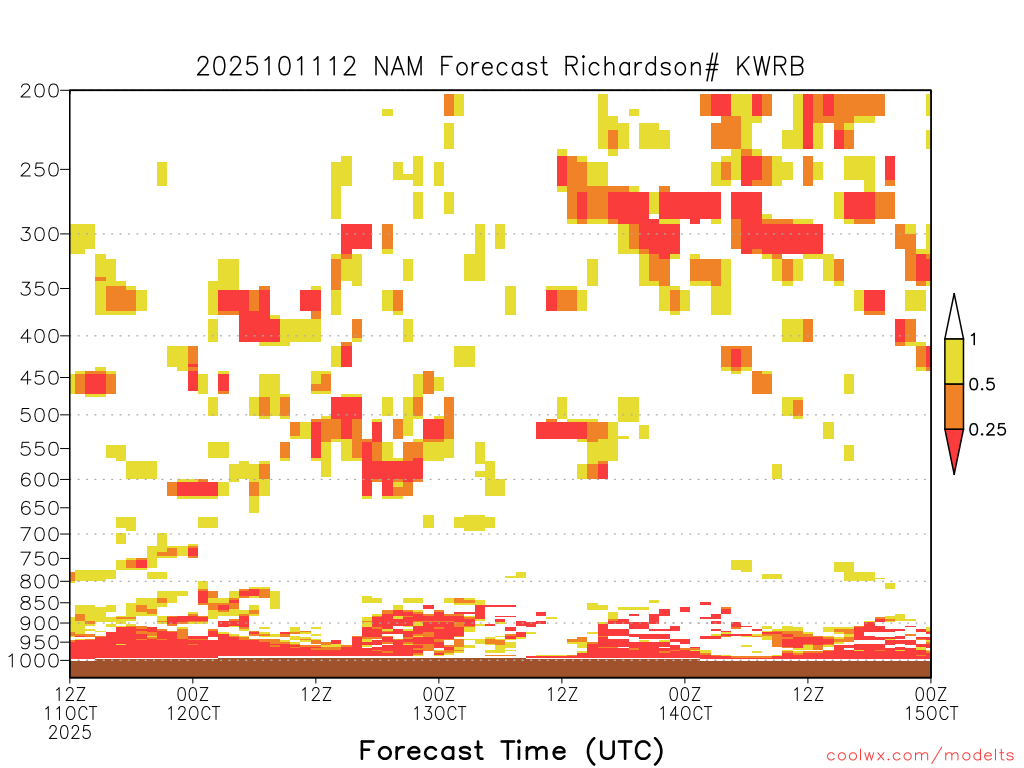 2025101112 NAM Forecast Richardson# KWRB

200
250
300
350
400
450
500
550
600
650
700
750
800
850
900
950
1000

1
0.5
0.25

12Z 11OCT 2025
00Z 12OCT
12Z
00Z 13OCT
12Z
00Z 14OCT
12Z
00Z 15OCT

Forecast Time (UTC)

coolwx.com/modelts